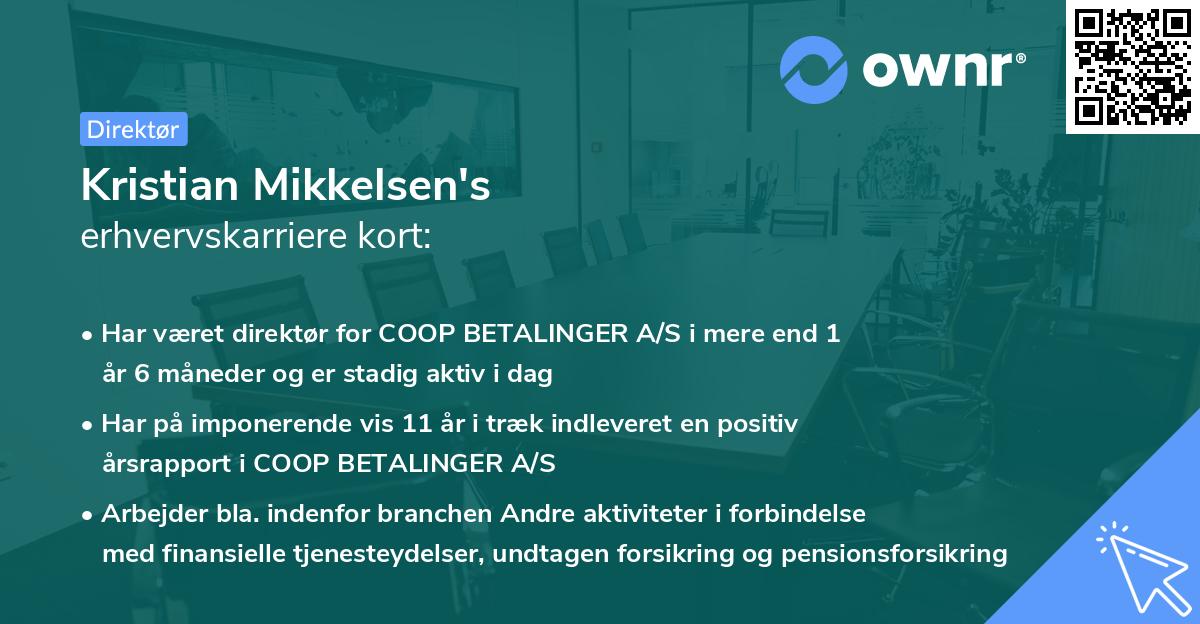 ownr®

Direktør

Kristian Mikkelsen's
erhvervskarriere kort:

• Har været direktør for COOP BETALINGER A/S i mere end 1 år 6 måneder og er stadig aktiv i dag

• Har på imponerende vis 11 år i træk indleveret en positiv årsrapport i COOP BETALINGER A/S

• Arbejder bla. indenfor branchen Andre aktiviteter i forbindelse med finansielle tjenesteydelser, undtagen forsikring og pensionsforsikring